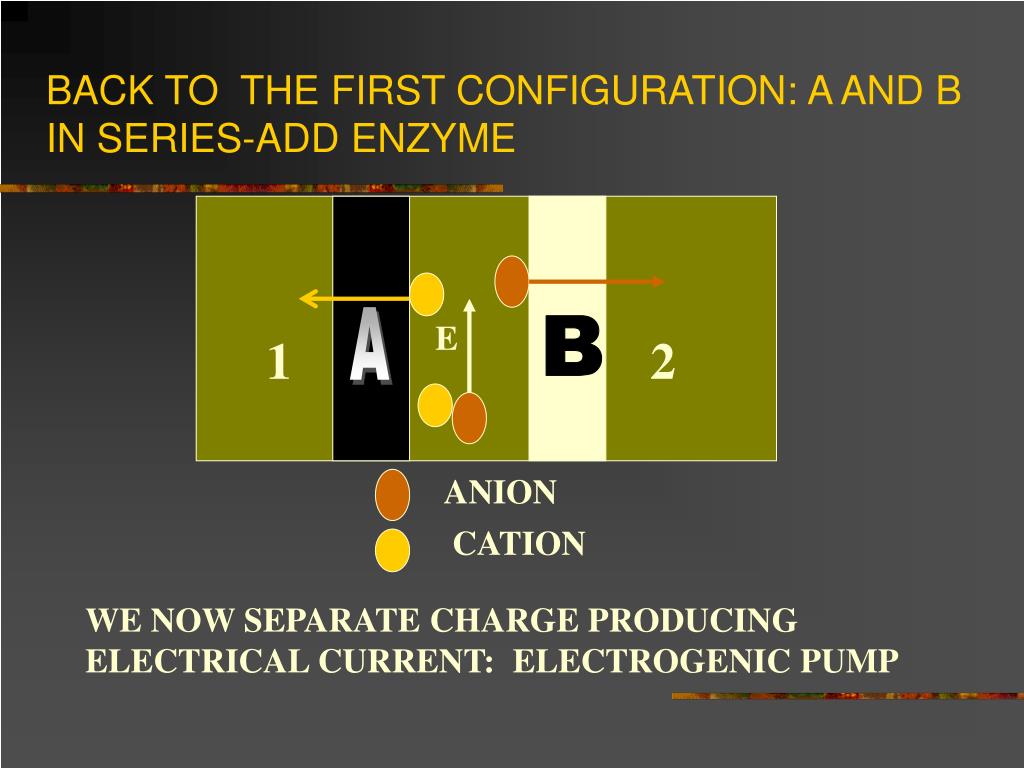 BACK TO  THE FIRST CONFIGURATION: A AND B IN SERIES-ADD ENZYME

1

A

E

B

2

ANION

CATION

WE NOW SEPARATE CHARGE PRODUCING ELECTRICAL CURRENT:  ELECTROGENIC PUMP